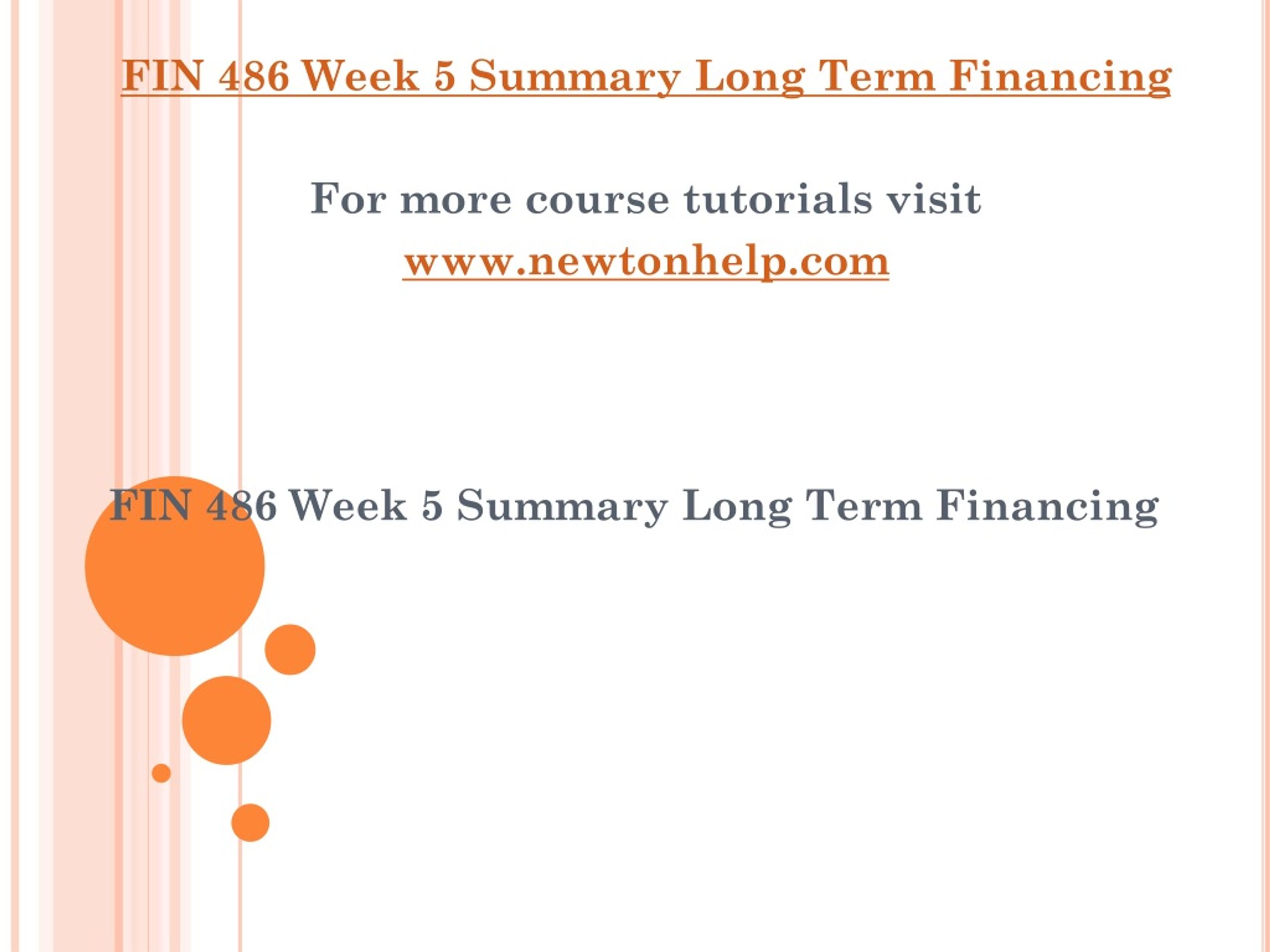 FIN 486 Week 5 Summary Long Term Financing

For more course tutorials visit
www.newtonhelp.com

FIN 486 Week 5 Summary Long Term Financing